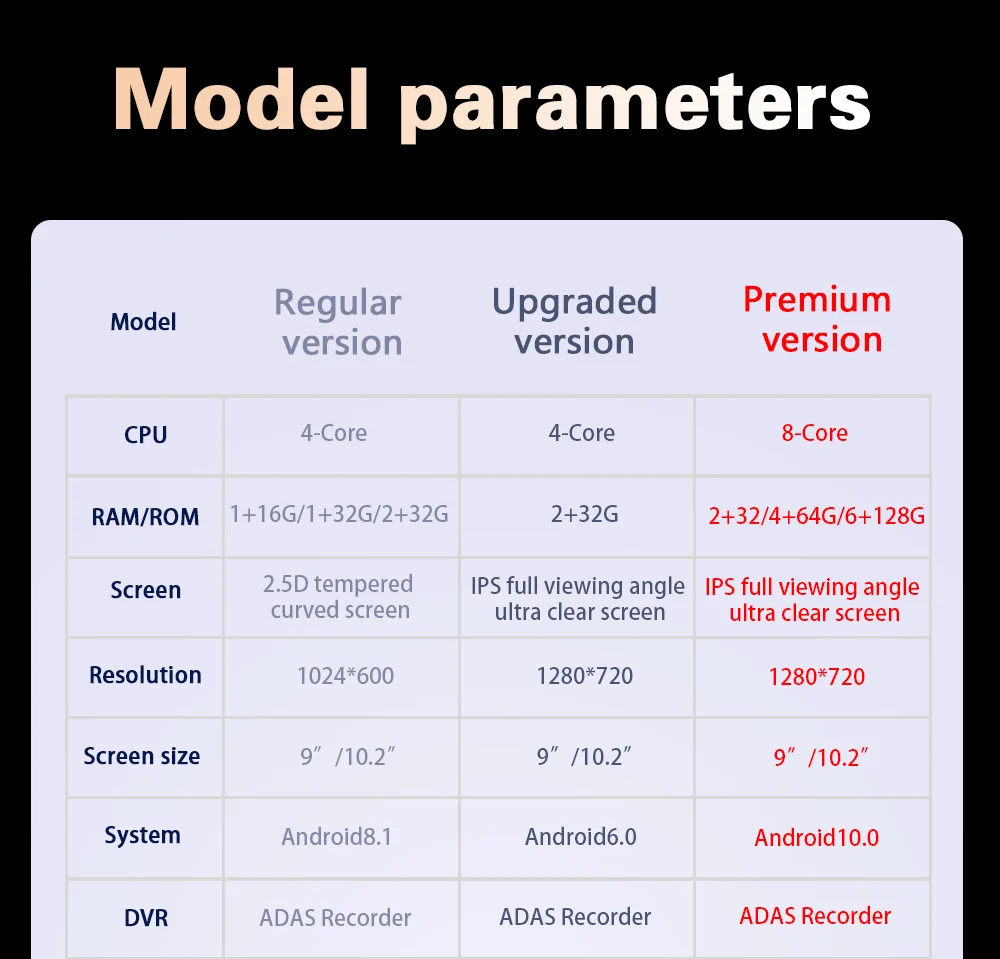 Model parameters

| Model | Regular version | Upgraded version | Premium version |
|---|---|---|---|
| CPU | 4-Core | 4-Core | 8-Core |
| RAM/ROM | 1+16G/1+32G/2+32G | 2+32G | 2+32/4+64G/6+128G |
| Screen | 2.5D tempered curved screen | IPS full viewing angle ultra clear screen | IPS full viewing angle ultra clear screen |
| Resolution | 1024*600 | 1280*720 | 1280*720 |
| Screen size | 9″/10.2″ | 9″/10.2″ | 9″/10.2″ |
| System | Android8.1 | Android6.0 | Android10.0 |
| DVR | ADAS Recorder | ADAS Recorder | ADAS Recorder |